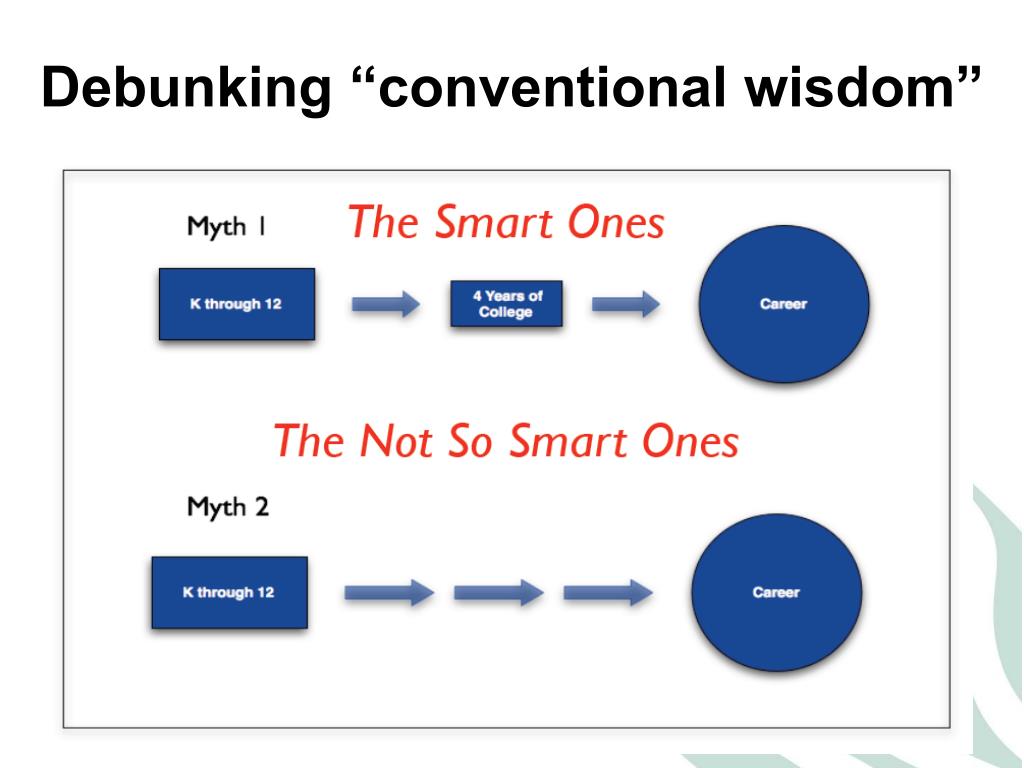 Debunking “conventional wisdom”

Myth 1

The Smart Ones

K through 12

4 Years of College

Career

The Not So Smart Ones

Myth 2

K through 12

Career